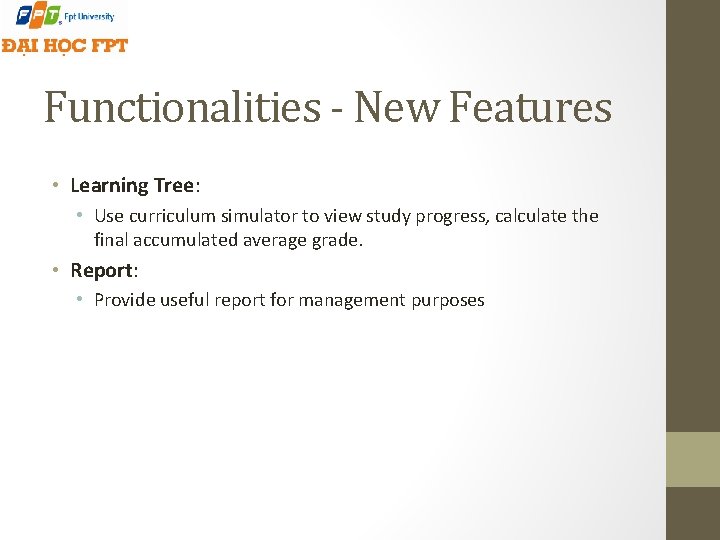 FPT Fpt University
ĐẠI HỌC FPT

Functionalities - New Features

• Learning Tree:
  • Use curriculum simulator to view study progress, calculate the final accumulated average grade.
• Report:
  • Provide useful report for management purposes